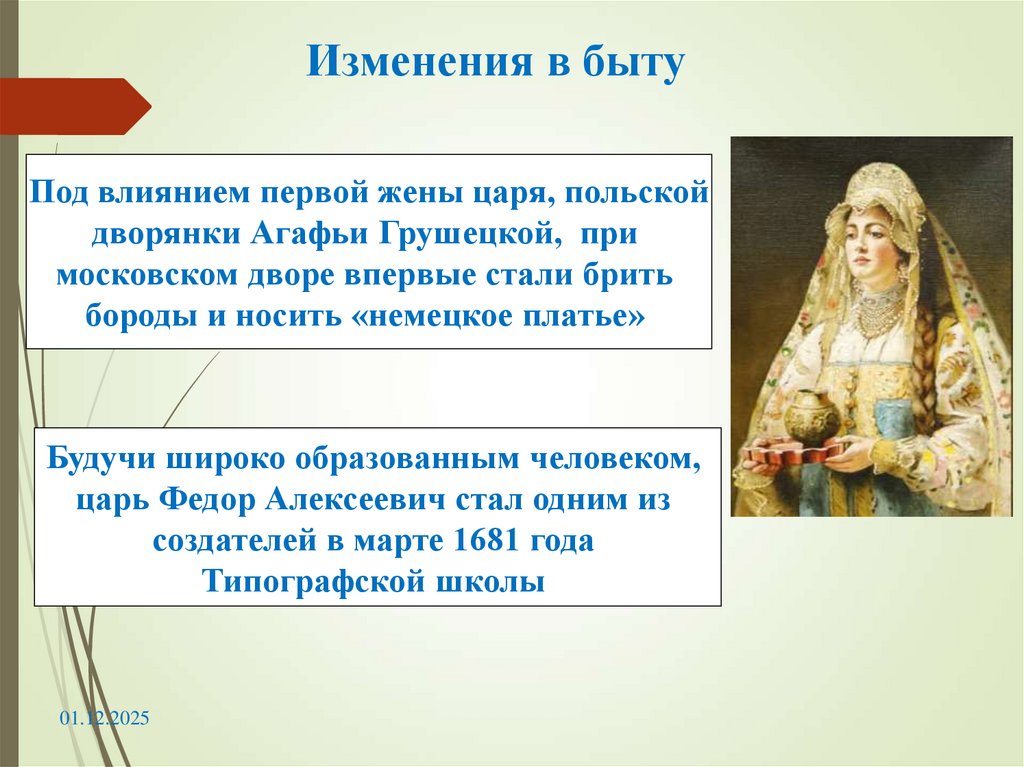 Изменения в быту

Под влиянием первой жены царя, польской дворянки Агафьи Грушецкой, при московском дворе впервые стали брить бороды и носить «немецкое платье»

Будучи широко образованным человеком, царь Федор Алексеевич стал одним из создателей в марте 1681 года Типографской школы

01.12.2025